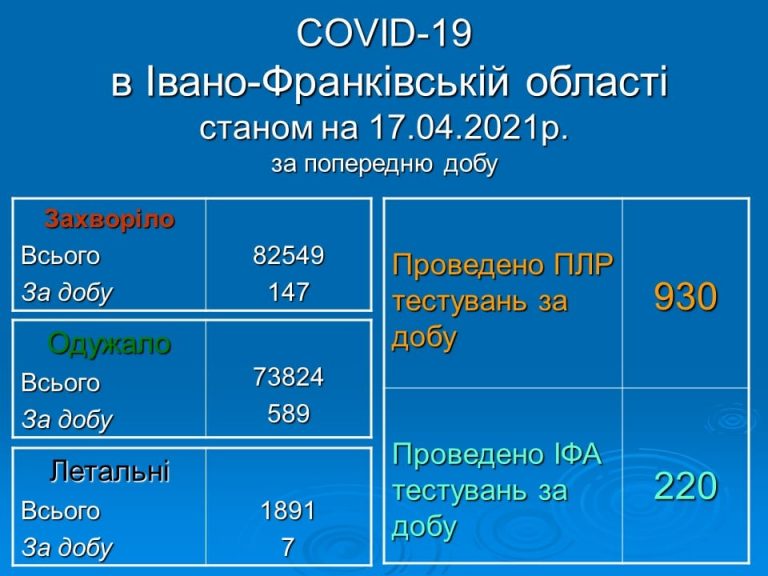 COVID-19
в Івано-Франківській області
станом на 17.04.2021р.
за попередню добу

| Захворіло | |
|---|---|
| Всього | 82549 |
| За добу | 147 |

| Одужало | |
|---|---|
| Всього | 73824 |
| За добу | 589 |

| Летальні | |
|---|---|
| Всього | 1891 |
| За добу | 7 |

| | |
|---|---|
| Проведено ПЛР тестувань за добу | 930 |
| Проведено ІФА тестувань за добу | 220 |